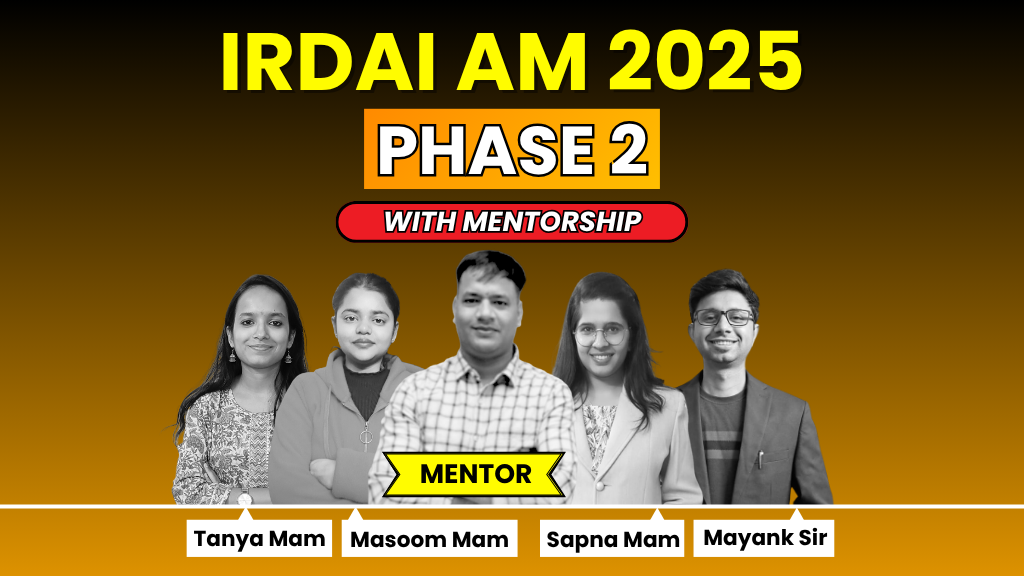 IRDAI AM 2025
PHASE 2
WITH MENTORSHIP

MENTOR

Tanya Mam
Masoom Mam
Sapna Mam
Mayank Sir